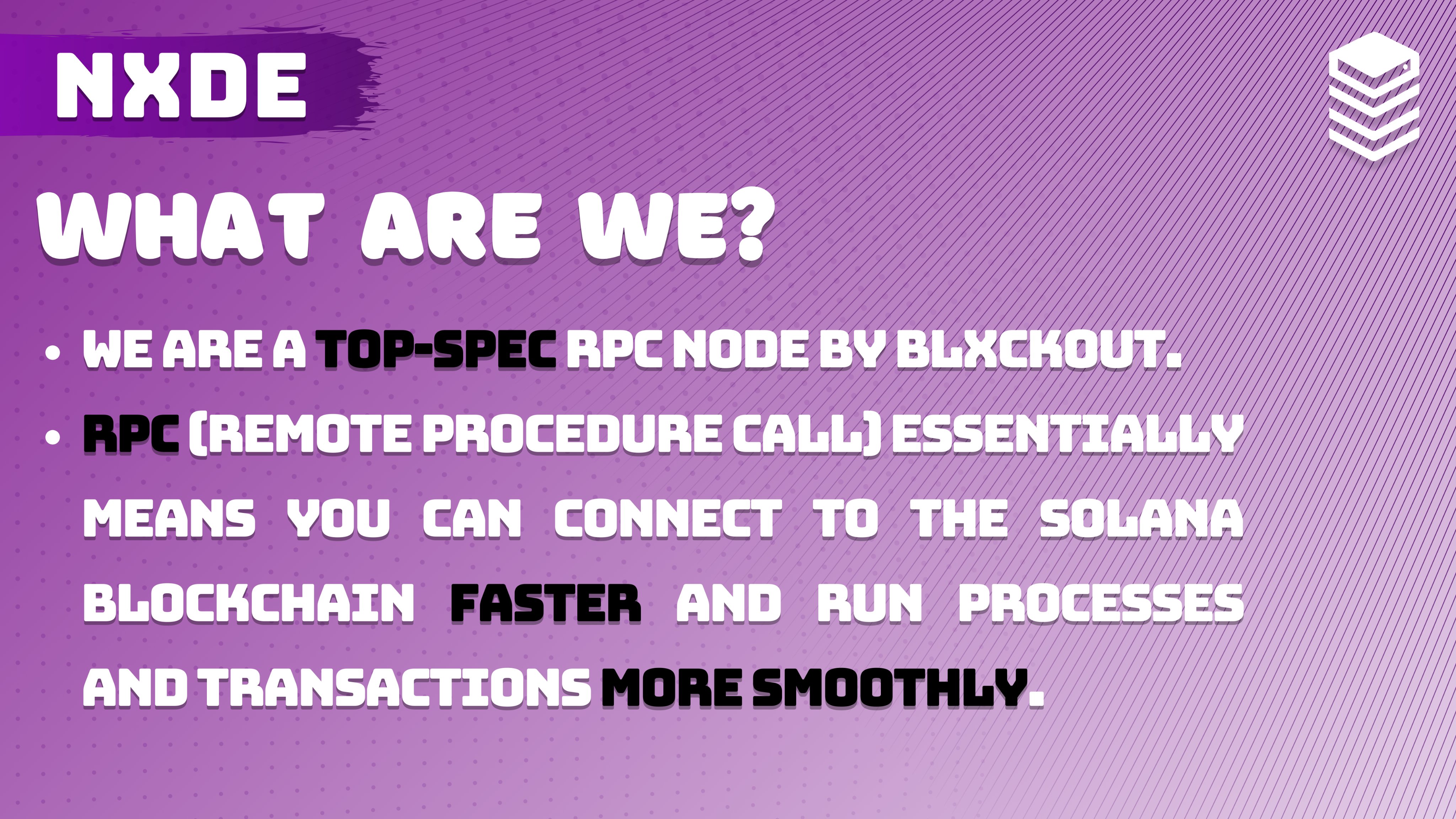 NXDE

WHAT ARE WE?

• WE ARE A TOP-SPEC RPC NODE BY BLXCKOUT.

• RPC (REMOTE PROCEDURE CALL) ESSENTIALLY MEANS YOU CAN CONNECT TO THE SOLANA BLOCKCHAIN FASTER AND RUN PROCESSES AND TRANSACTIONS MORE SMOOTHLY.